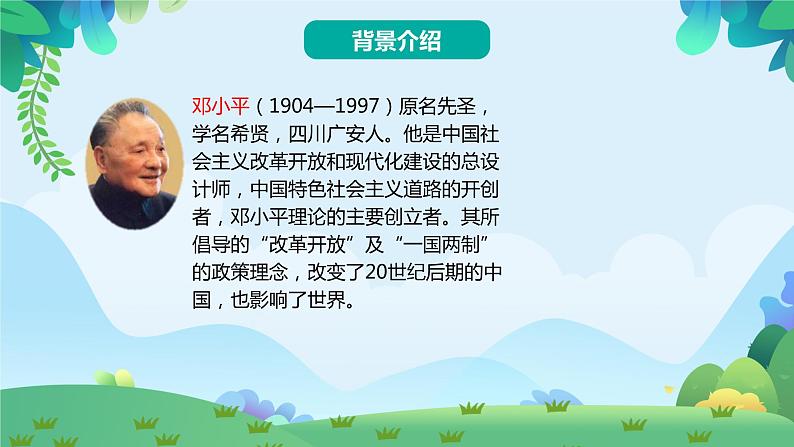 背景介绍

邓小平（1904—1997）原名先圣，学名希贤，四川广安人。他是中国社会主义改革开放和现代化建设的总设计师，中国特色社会主义道路的开创者，邓小平理论的主要创立者。其所倡导的“改革开放”及“一国两制”的政策理念，改变了20世纪后期的中国，也影响了世界。